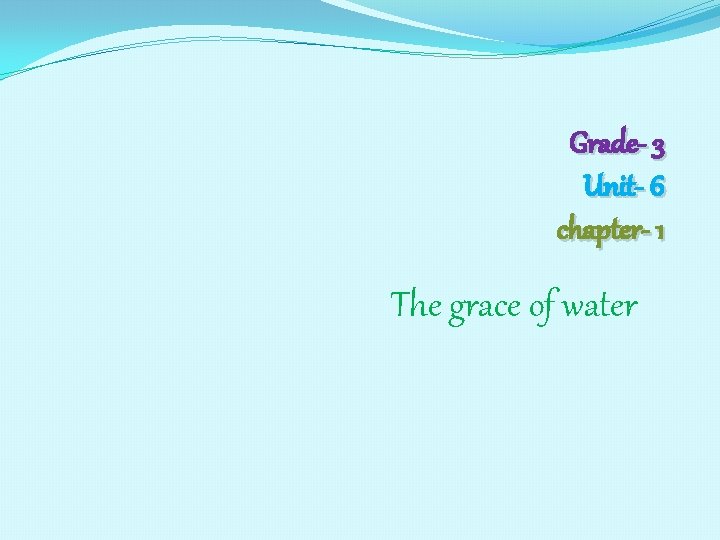 Grade- 3
Unit- 6
chapter- 1

The grace of water